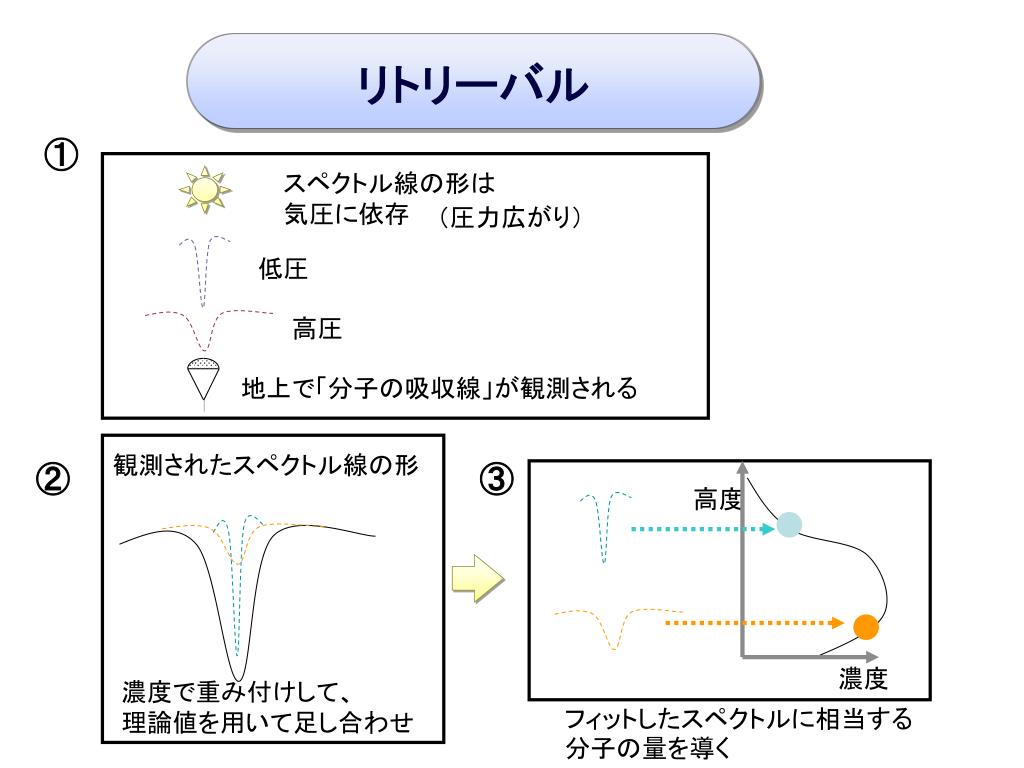 リトリーバル

①

スペクトル線の形は
気圧に依存 （圧力広がり）

低圧

高圧

地上で「分子の吸収線」が観測される

②

観測されたスペクトル線の形

濃度で重み付けして、
理論値を用いて足し合わせ

③

高度

濃度

フィットしたスペクトルに相当する
分子の量を導く